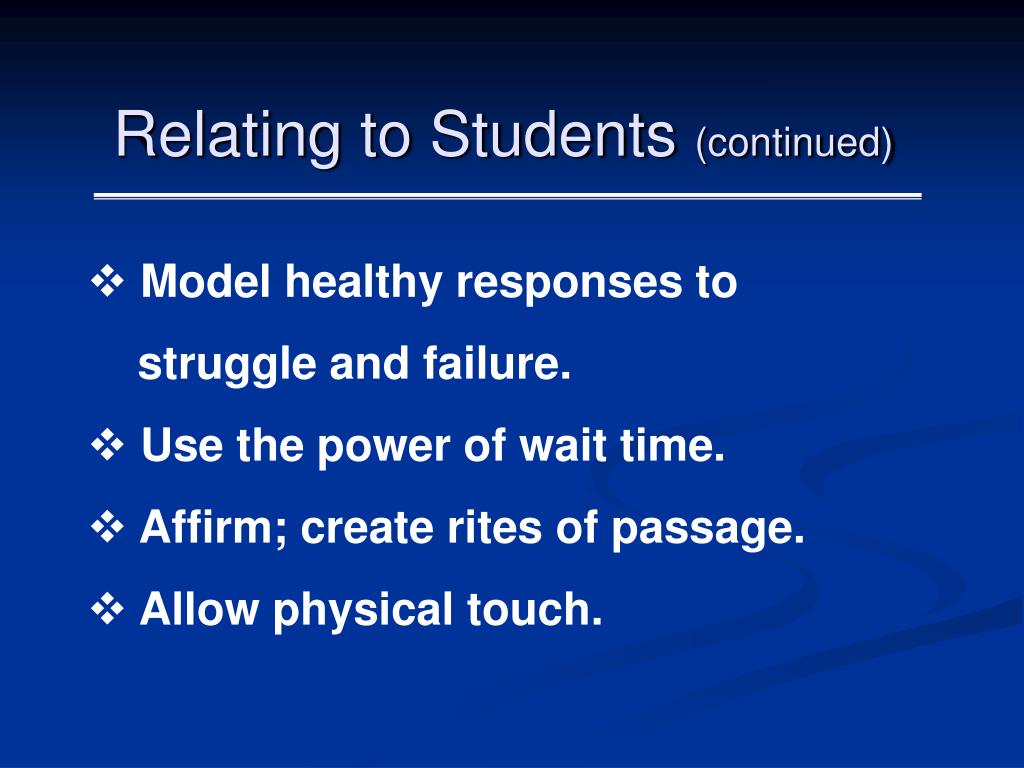 Relating to Students (continued)

❖ Model healthy responses to struggle and failure.

❖ Use the power of wait time.

❖ Affirm; create rites of passage.

❖ Allow physical touch.